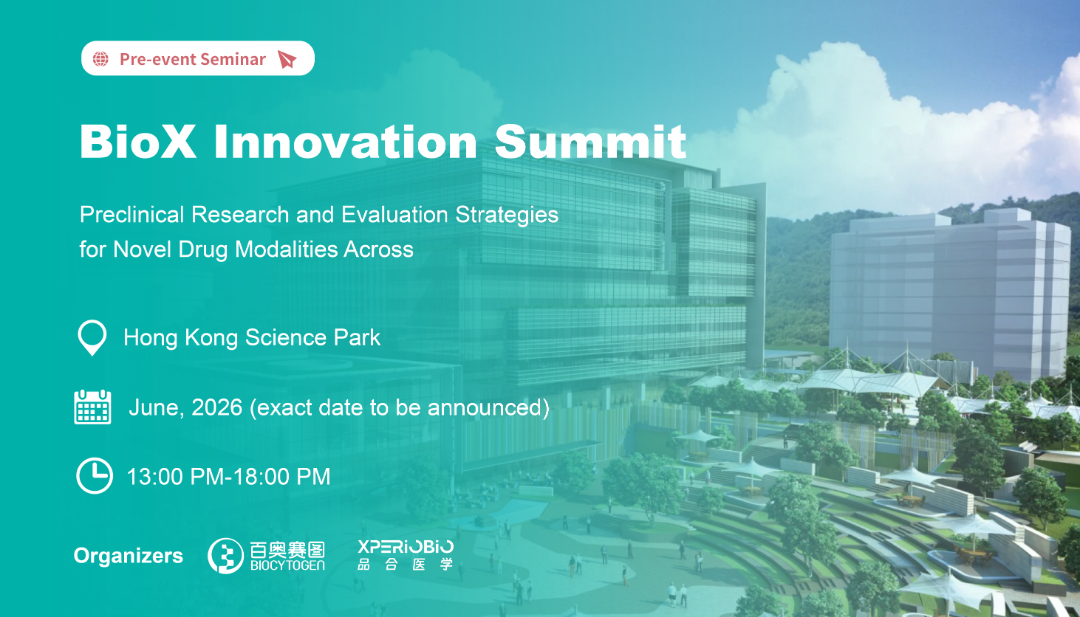 Pre-event Seminar

BioX Innovation Summit

Preclinical Research and Evaluation Strategies for Novel Drug Modalities Across

Hong Kong Science Park

June, 2026 (exact date to be announced)

13:00 PM-18:00 PM

Organizers

百奥赛图 BIOCYTOGEN

XPERIOBIO 品合医学